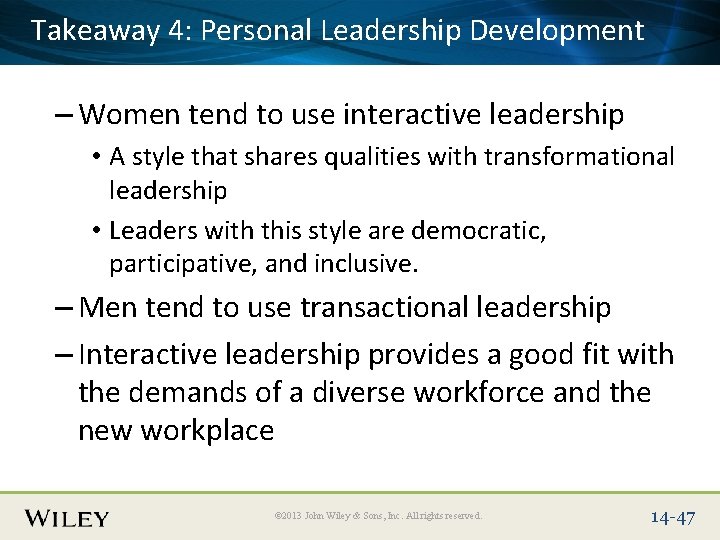 Takeaway 4: Personal Leadership Development

– Women tend to use interactive leadership

• A style that shares qualities with transformational leadership

• Leaders with this style are democratic, participative, and inclusive.

– Men tend to use transactional leadership

– Interactive leadership provides a good fit with the demands of a diverse workforce and the new workplace

WILEY

©2013 John Wiley & Sons, Inc. All rights reserved.

14-47